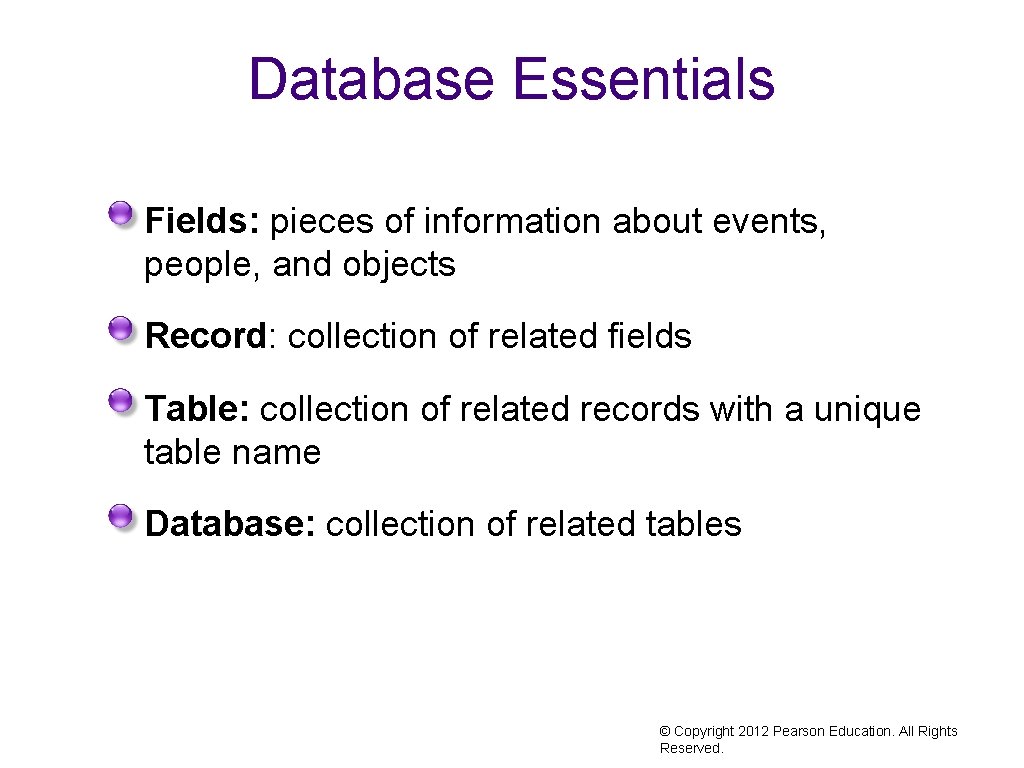 Database Essentials

Fields: pieces of information about events, people, and objects

Record: collection of related fields

Table: collection of related records with a unique table name

Database: collection of related tables

© Copyright 2012 Pearson Education. All Rights Reserved.